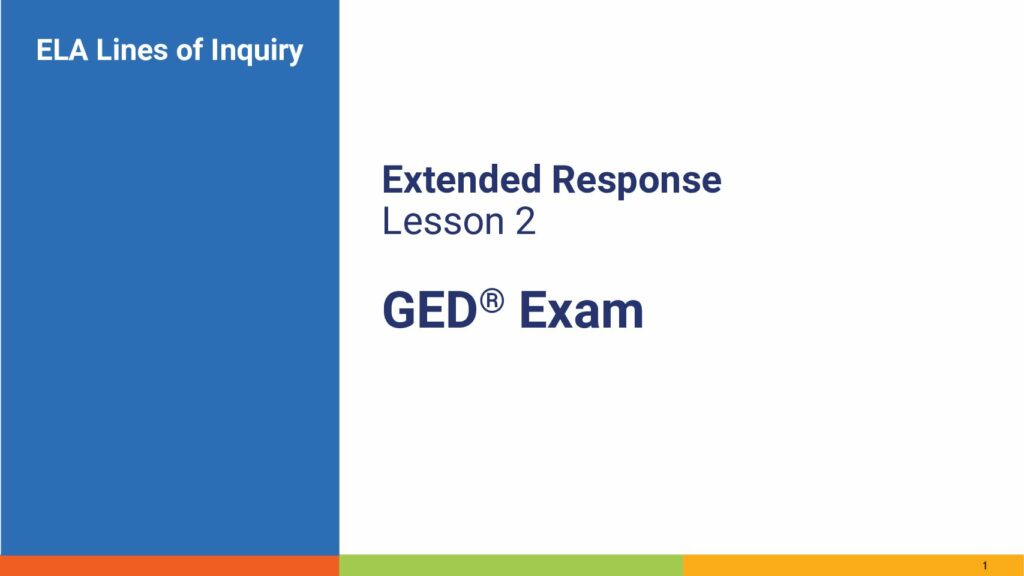 ELA Lines of Inquiry

Extended Response
Lesson 2

GED® Exam

1